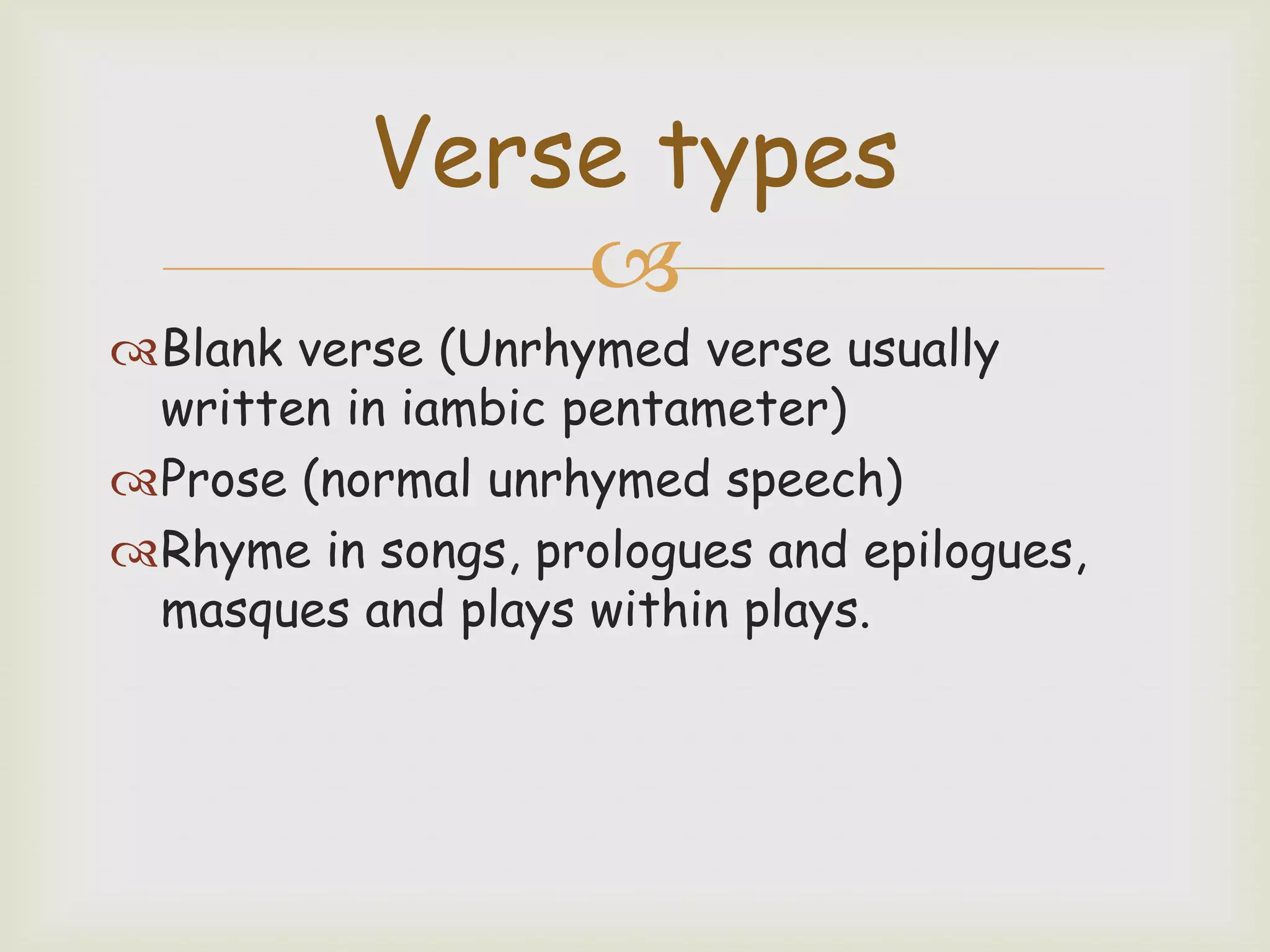 Verse types

Blank verse (Unrhymed verse usually written in iambic pentameter)

Prose (normal unrhymed speech)

Rhyme in songs, prologues and epilogues, masques and plays within plays.